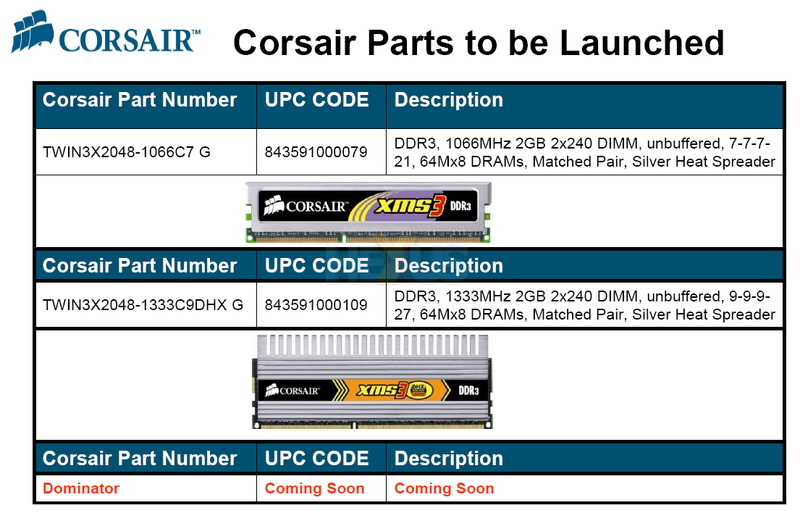 CORSAIR™ Corsair Parts to be Launched

| Corsair Part Number | UPC CODE | Description |
|---|---|---|
| TWIN3X2048-1066C7 G | 843591000079 | DDR3, 1066MHz 2GB 2x240 DIMM, unbuffered, 7-7-7-21, 64Mx8 DRAMs, Matched Pair, Silver Heat Spreader |

CORSAIR XMS3 DDR3

| Corsair Part Number | UPC CODE | Description |
|---|---|---|
| TWIN3X2048-1333C9DHX G | 843591000109 | DDR3, 1333MHz 2GB 2x240 DIMM, unbuffered, 9-9-9-27, 64Mx8 DRAMs, Matched Pair, Silver Heat Spreader |

CORSAIR XMS3 DHX DDR3

| Corsair Part Number | UPC CODE | Description |
|---|---|---|
| Dominator | Coming Soon | Coming Soon |